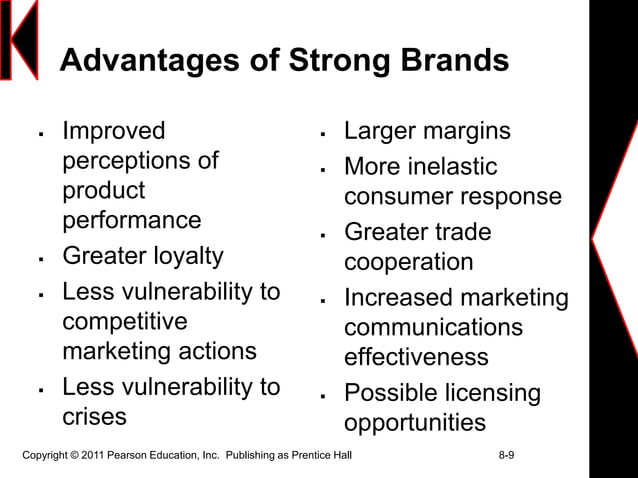 Advantages of Strong Brands

- Improved perceptions of product performance
- Greater loyalty
- Less vulnerability to competitive marketing actions
- Less vulnerability to crises

- Larger margins
- More inelastic consumer response
- Greater trade cooperation
- Increased marketing communications effectiveness
- Possible licensing opportunities

Copyright © 2011 Pearson Education, Inc. Publishing as Prentice Hall 8-9